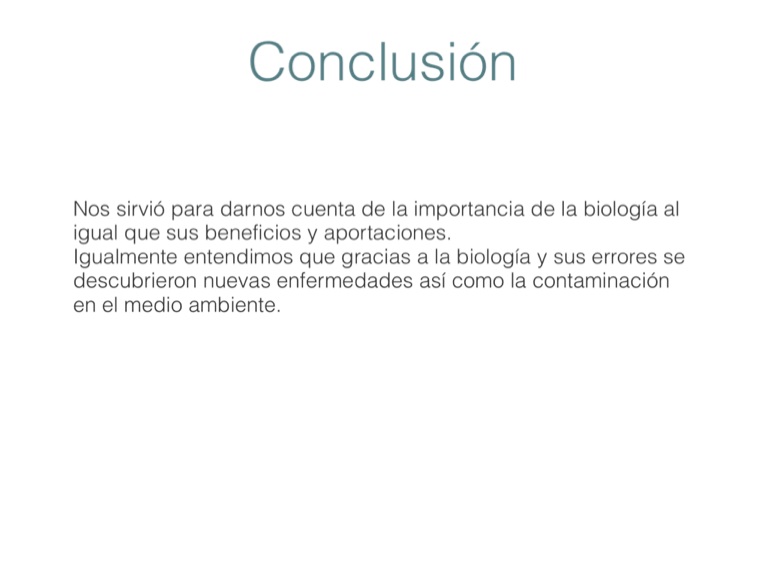 Conclusión

Nos sirvió para darnos cuenta de la importancia de la biología al igual que sus beneficios y aportaciones.
Igualmente entendimos que gracias a la biología y sus errores se descubrieron nuevas enfermedades así como la contaminación en el medio ambiente.